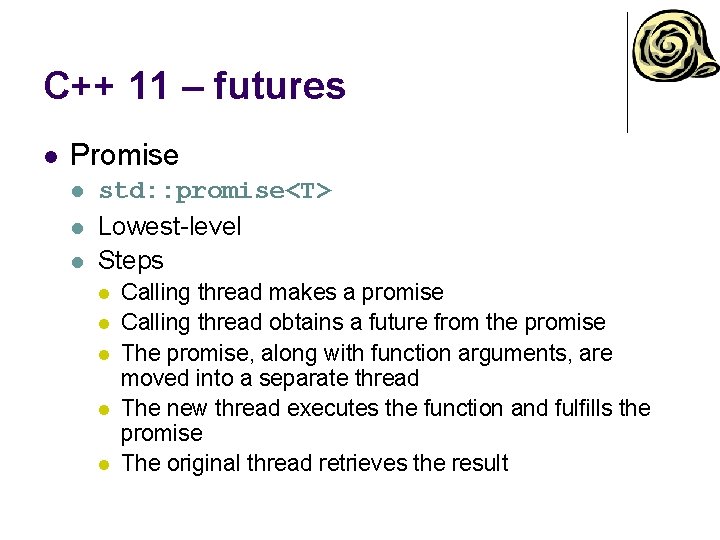 C++ 11 – futures

- Promise
  - std::promise<T>
  - Lowest-level
  - Steps
    - Calling thread makes a promise
    - Calling thread obtains a future from the promise
    - The promise, along with function arguments, are moved into a separate thread
    - The new thread executes the function and fulfills the promise
    - The original thread retrieves the result